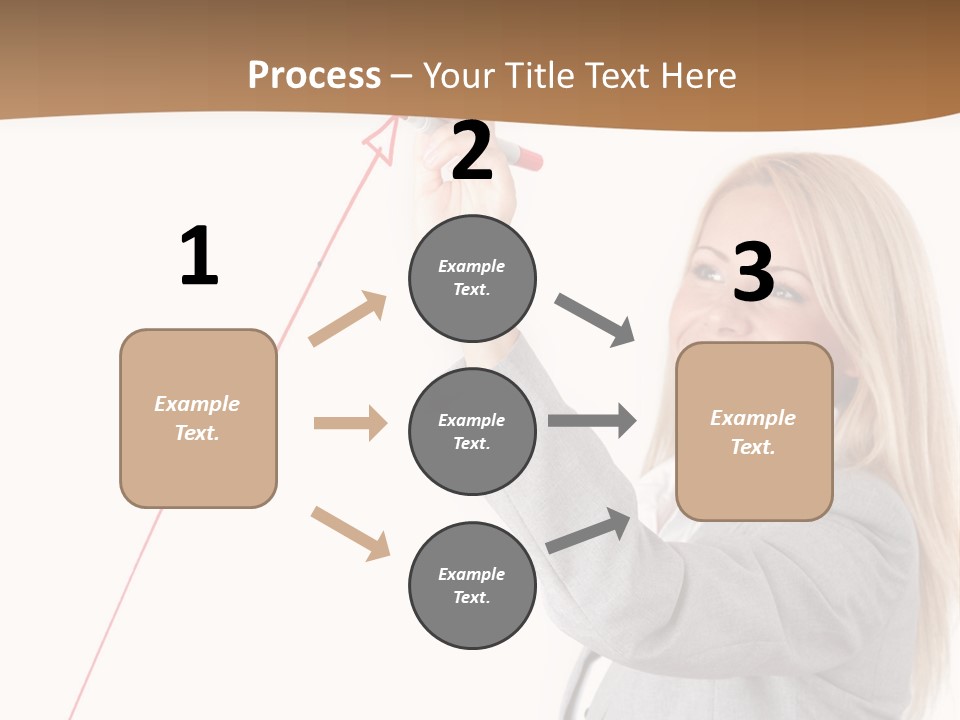 Process – Your Title Text Here

1

Example Text.

2

Example Text.

Example Text.

Example Text.

3

Example Text.